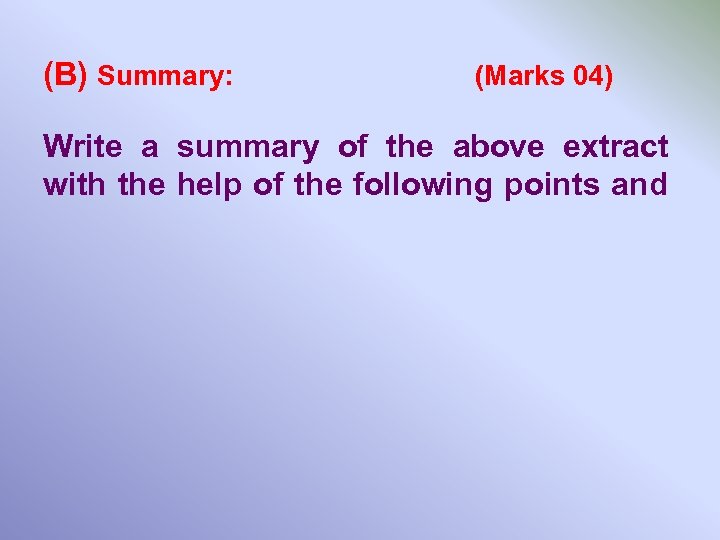 (B) Summary: (Marks 04)

Write a summary of the above extract with the help of the following points and